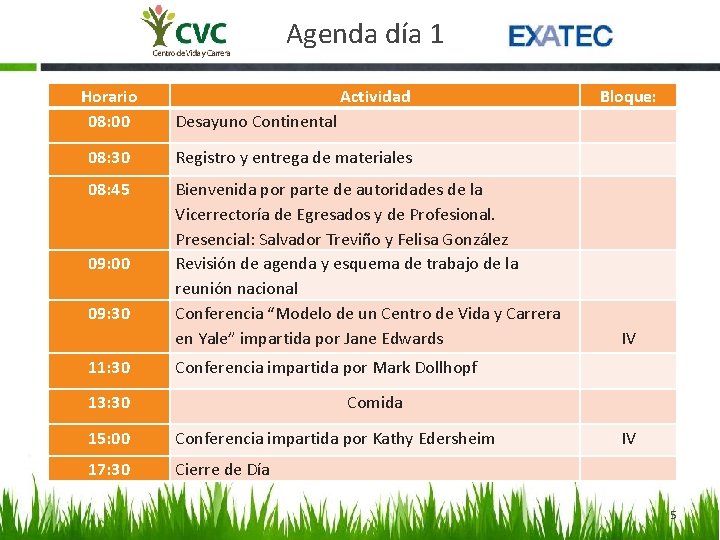 CVC
Centro de Vida y Carrera

Agenda día 1

EXATEC

| Horario | Actividad | Bloque: |
|---|---|---|
| 08:00 | Desayuno Continental | |
| 08:30 | Registro y entrega de materiales | |
| 08:45 | Bienvenida por parte de autoridades de la Vicerrectoría de Egresados y de Profesional. Presencial: Salvador Treviño y Felisa González | |
| 09:00 | Revisión de agenda y esquema de trabajo de la reunión nacional | |
| 09:30 | Conferencia “Modelo de un Centro de Vida y Carrera en Yale” impartida por Jane Edwards | IV |
| 11:30 | Conferencia impartida por Mark Dollhopf | |
| 13:30 | Comida | |
| 15:00 | Conferencia impartida por Kathy Edersheim | IV |
| 17:30 | Cierre de Día | |

5